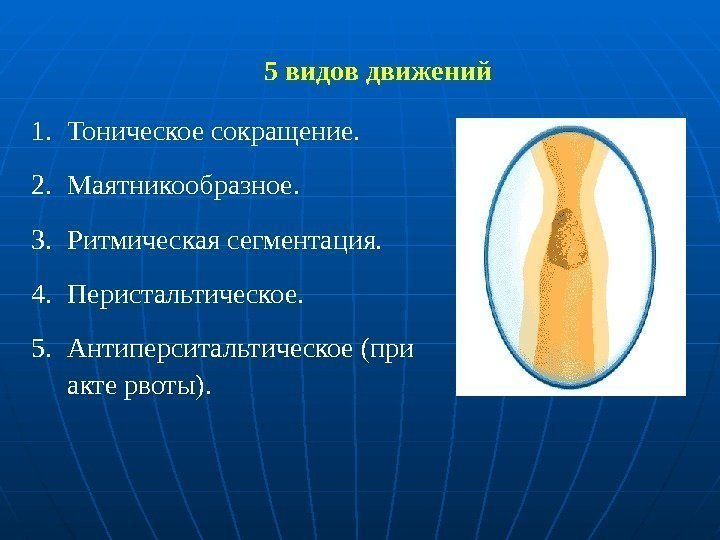 5 видов движений

1. Тоническое сокращение.

2. Маятникообразное.

3. Ритмическая сегментация.

4. Перистальтическое.

5. Антиперситальтическое (при акте рвоты).